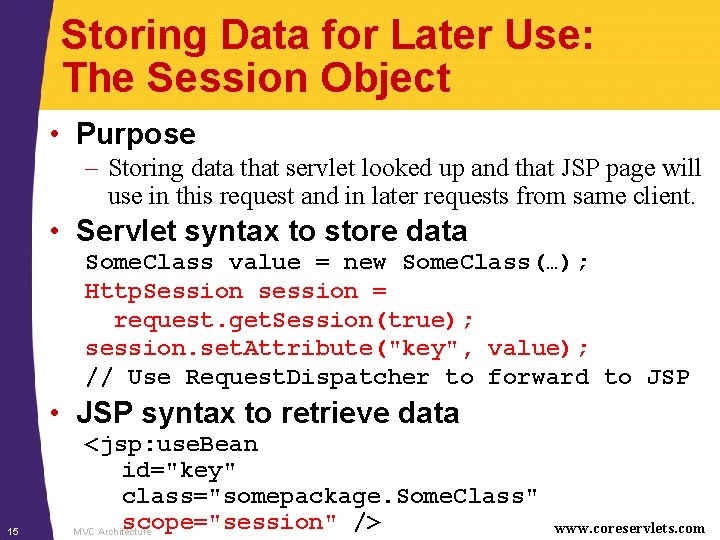 Storing Data for Later Use: The Session Object

• Purpose
– Storing data that servlet looked up and that JSP page will use in this request and in later requests from same client.

• Servlet syntax to store data
SomeClass value = new SomeClass(…);
HttpSession session =
  request.getSession(true);
session.setAttribute("key", value);
// Use RequestDispatcher to forward to JSP

• JSP syntax to retrieve data
<jsp:useBean
   id="key"
   class="somepackage.SomeClass"
   scope="session" />

15 MVC Architecture www.coreservlets.com